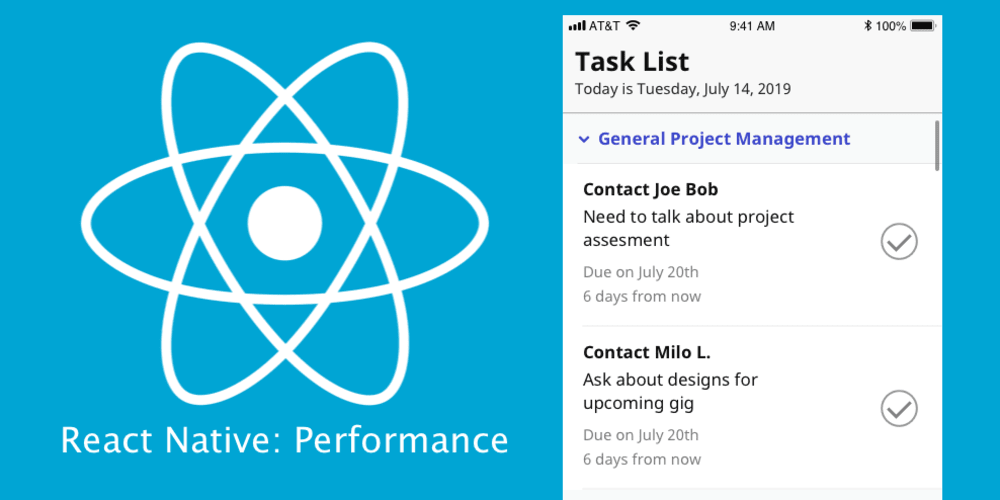 React Native: Performance

AT&T 9:41 AM 100%

Task List
Today is Tuesday, July 14, 2019

General Project Management

Contact Joe Bob
Need to talk about project assesment
Due on July 20th
6 days from now

Contact Milo L.
Ask about designs for upcoming gig
Due on July 20th
6 days from now